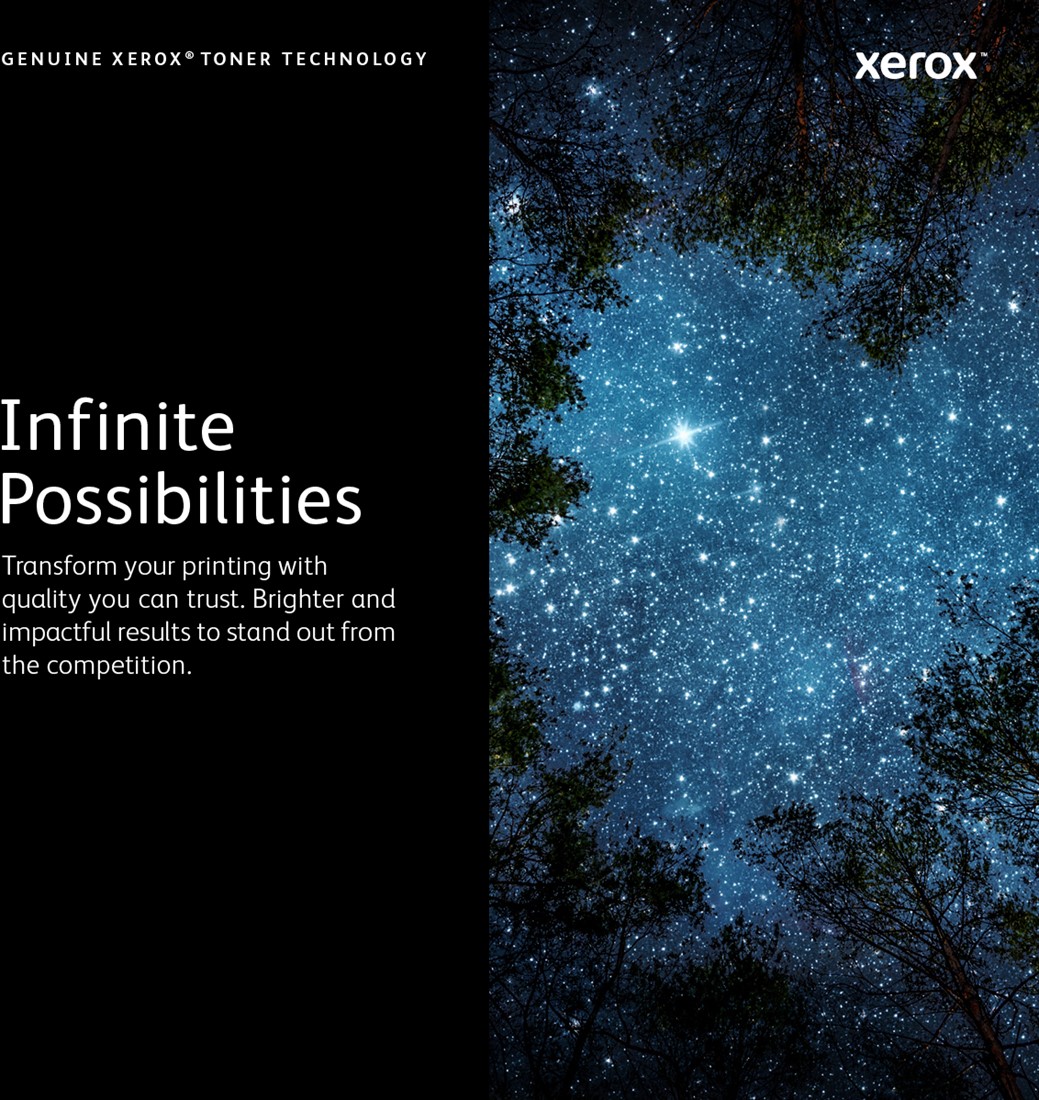 GENUINE XEROX® TONER TECHNOLOGY

xerox™

Infinite Possibilities

Transform your printing with quality you can trust. Brighter and impactful results to stand out from the competition.